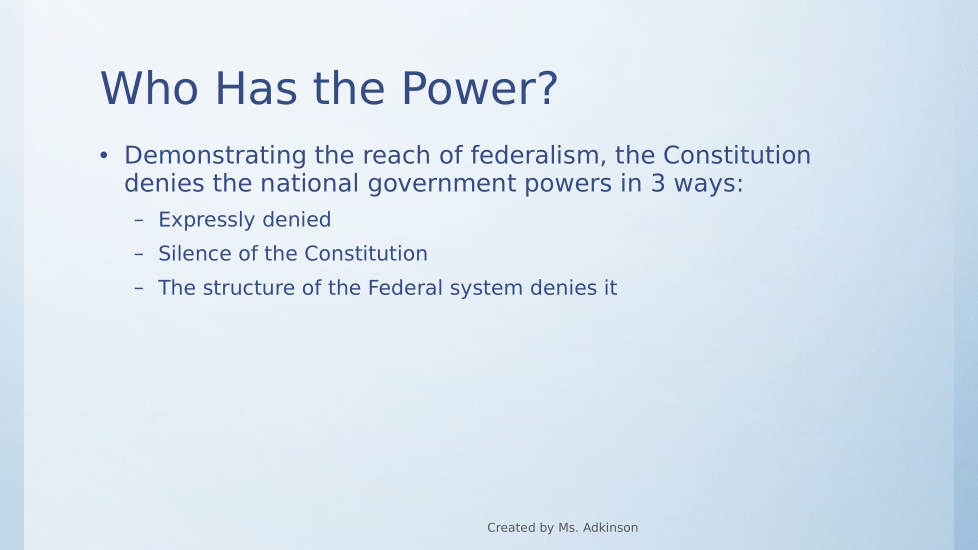 Who Has the Power?

• Demonstrating the reach of federalism, the Constitution denies the national government powers in 3 ways:
– Expressly denied
– Silence of the Constitution
– The structure of the Federal system denies it

Created by Ms. Adkinson